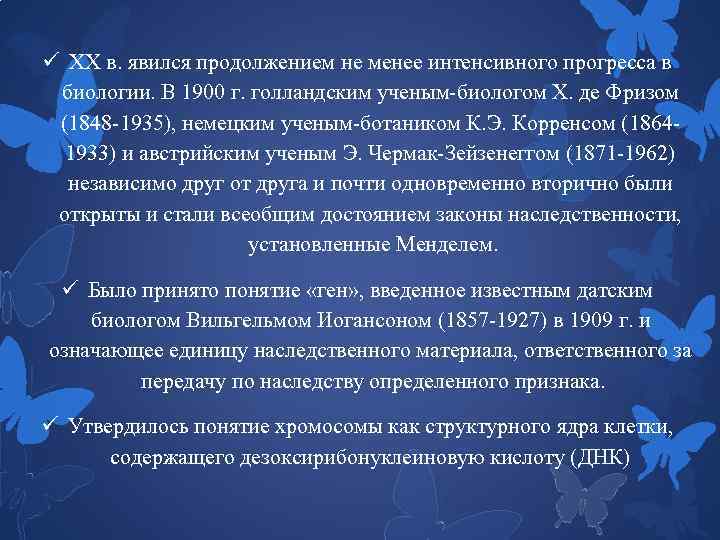 ✓ XX в. явился продолжением не менее интенсивного прогресса в биологии. В 1900 г. голландским ученым-биологом Х. де Фризом (1848-1935), немецким ученым-ботаником К.Э. Корренсом (1864-1933) и австрийским ученым Э. Чермак-Зейзенеггом (1871-1962) независимо друг от друга и почти одновременно вторично были открыты и стали всеобщим достоянием законы наследственности, установленные Менделем.

✓ Было принято понятие «ген», введенное известным датским биологом Вильгельмом Иогансоном (1857-1927) в 1909 г. и означающее единицу наследственного материала, ответственного за передачу по наследству определенного признака.

✓ Утвердилось понятие хромосомы как структурного ядра клетки, содержащего дезоксирибонуклеиновую кислоту (ДНК)